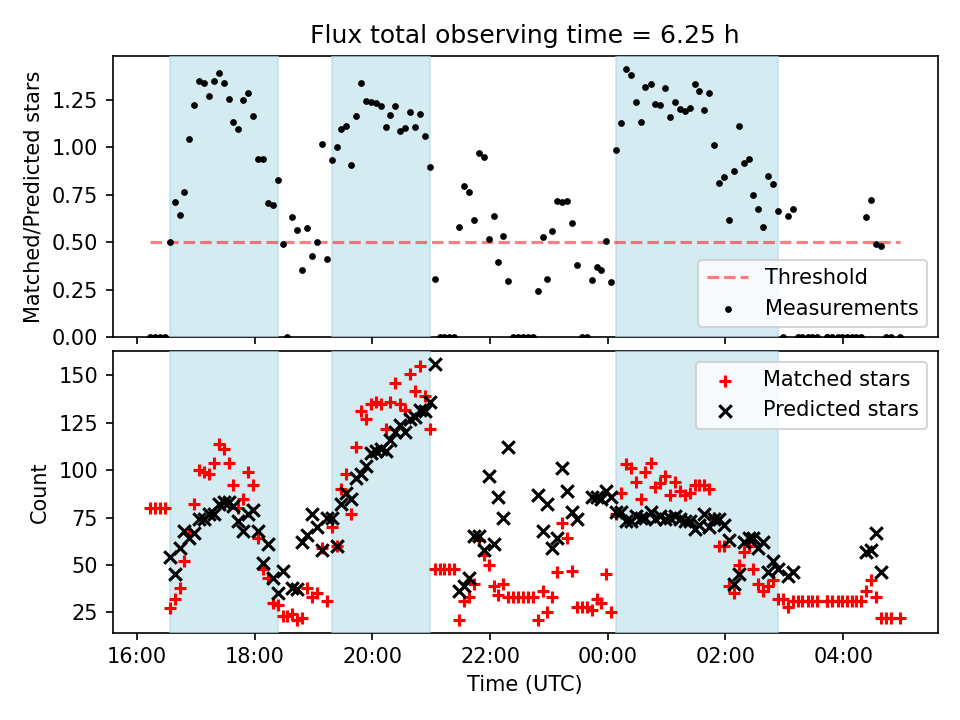 Flux total observing time = 6.25 h

Matched/Predicted stars

1.25
1.00
0.75
0.50
0.25
0.00

Threshold
Measurements

Count

150
125
100
75
50
25

Matched stars
Predicted stars

16:00
18:00
20:00
22:00
00:00
02:00
04:00

Time (UTC)